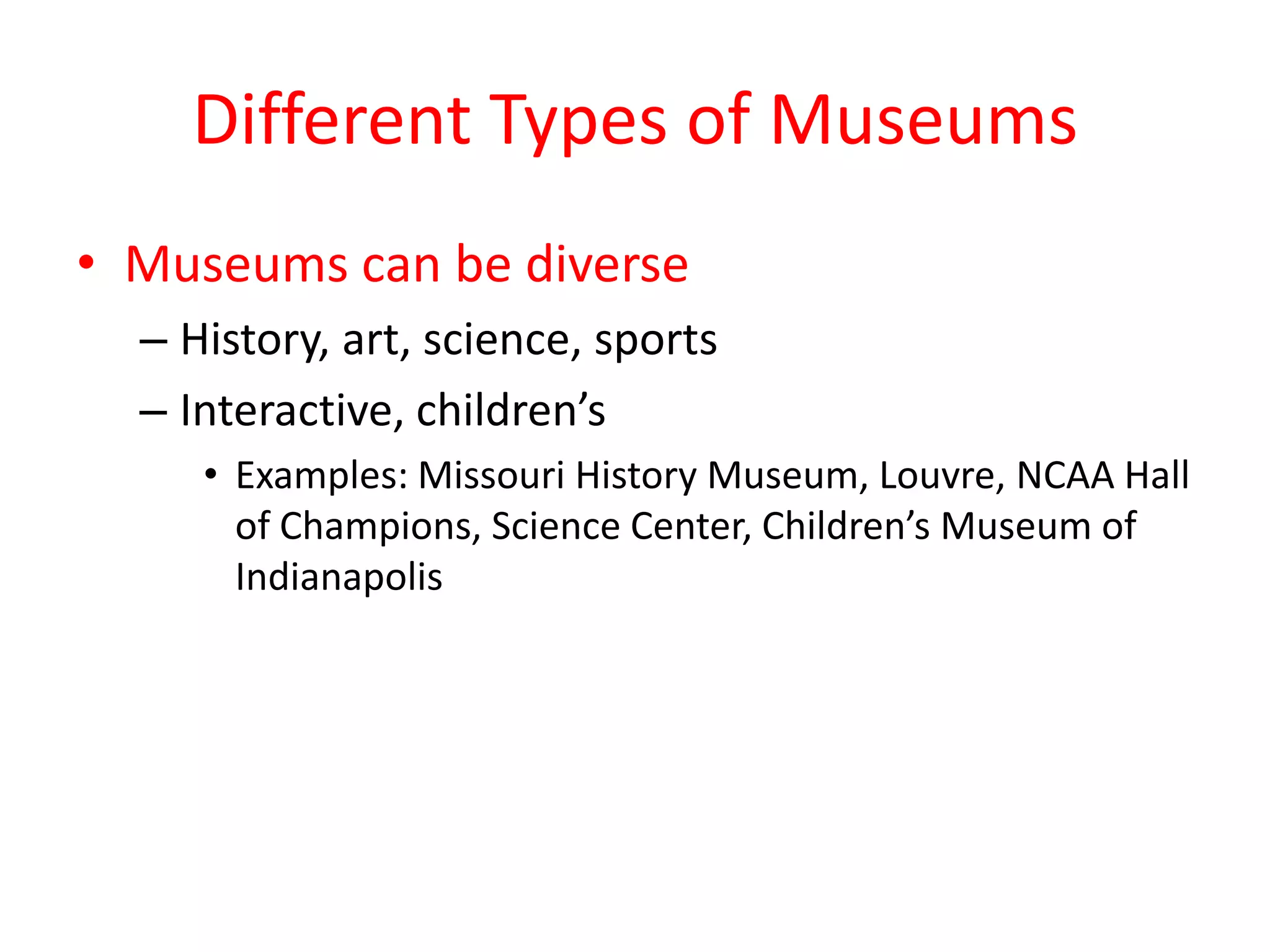 Different Types of Museums

• Museums can be diverse
– History, art, science, sports
– Interactive, children’s
• Examples: Missouri History Museum, Louvre, NCAA Hall of Champions, Science Center, Children’s Museum of Indianapolis